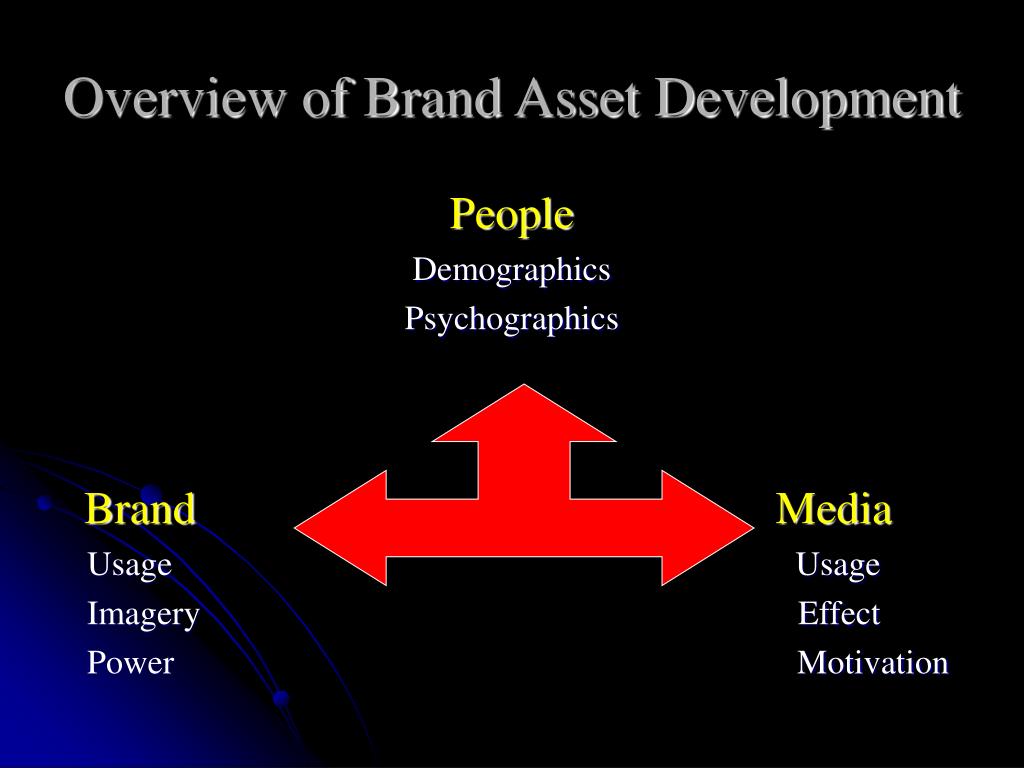 Overview of Brand Asset Development

People
Demographics
Psychographics

Brand
Usage
Imagery
Power

Media
Usage
Effect
Motivation